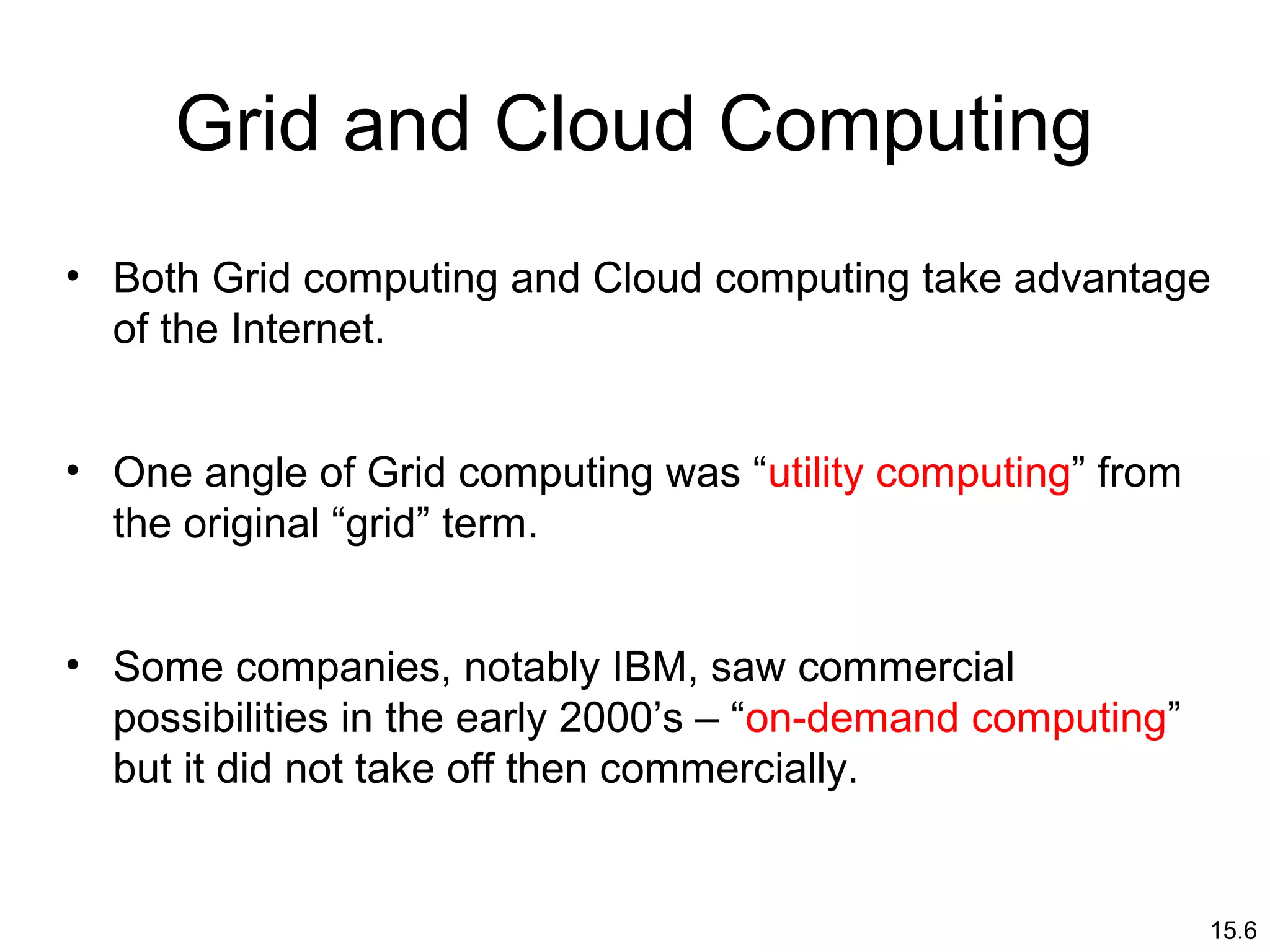 Grid and Cloud Computing

• Both Grid computing and Cloud computing take advantage of the Internet.

• One angle of Grid computing was “utility computing” from the original “grid” term.

• Some companies, notably IBM, saw commercial possibilities in the early 2000’s – “on-demand computing” but it did not take off then commercially.

15.6